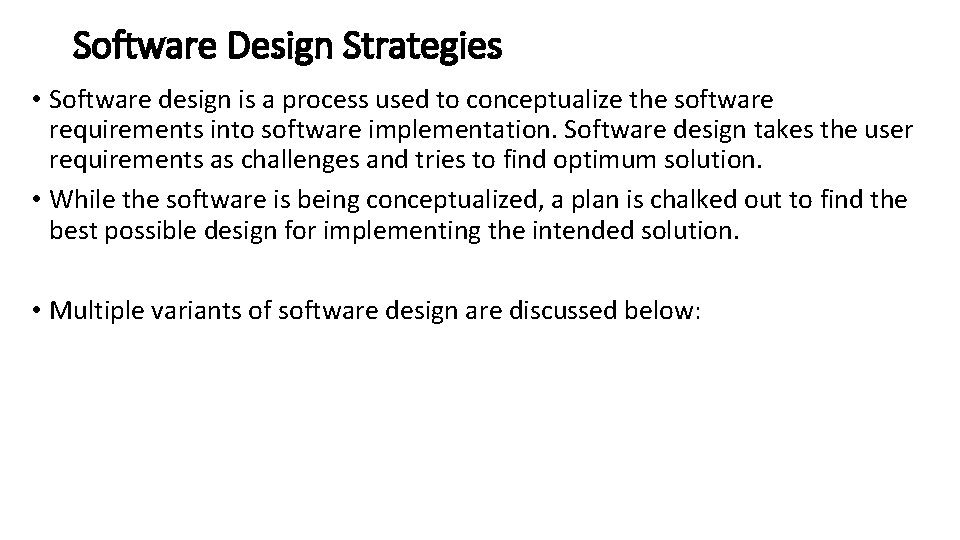 Software Design Strategies

• Software design is a process used to conceptualize the software requirements into software implementation. Software design takes the user requirements as challenges and tries to find optimum solution.

• While the software is being conceptualized, a plan is chalked out to find the best possible design for implementing the intended solution.

• Multiple variants of software design are discussed below: